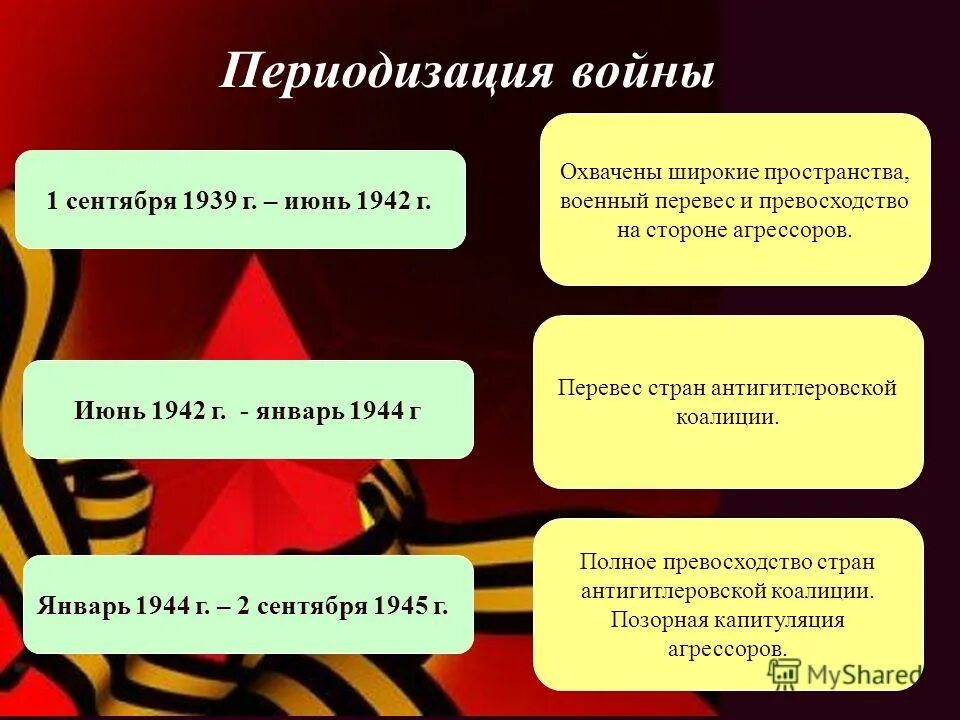 Периодизация войны

1 сентября 1939 г. – июнь 1942 г.

Охвачены широкие пространства, военный перевес и превосходство на стороне агрессоров.

Июнь 1942 г. - январь 1944 г

Перевес стран антигитлеровской коалиции.

Январь 1944 г. – 2 сентября 1945 г.

Полное превосходство стран антигитлеровской коалиции. Позорная капитуляция агрессоров.

MyShared